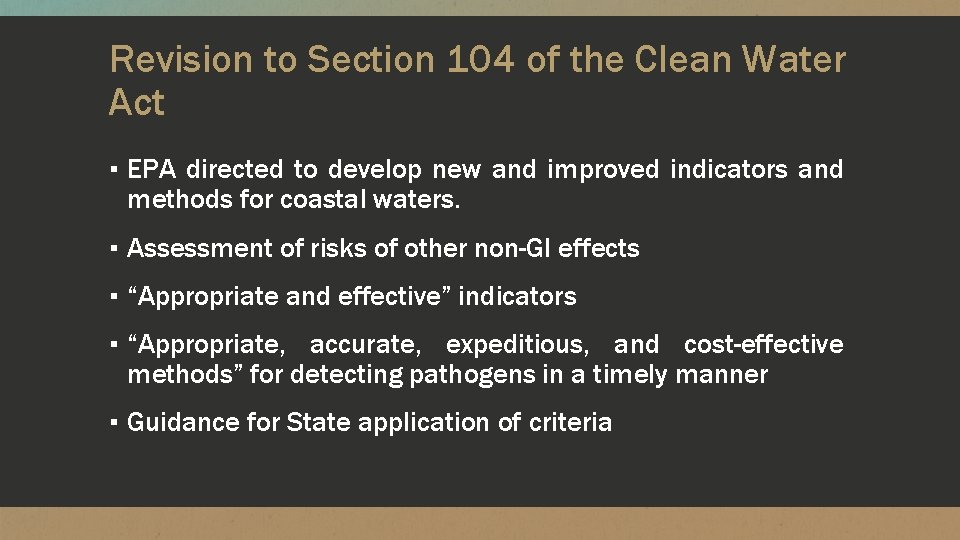 Revision to Section 104 of the Clean Water Act

▪ EPA directed to develop new and improved indicators and methods for coastal waters.

▪ Assessment of risks of other non-GI effects

▪ “Appropriate and effective” indicators

▪ “Appropriate, accurate, expeditious, and cost-effective methods” for detecting pathogens in a timely manner

▪ Guidance for State application of criteria